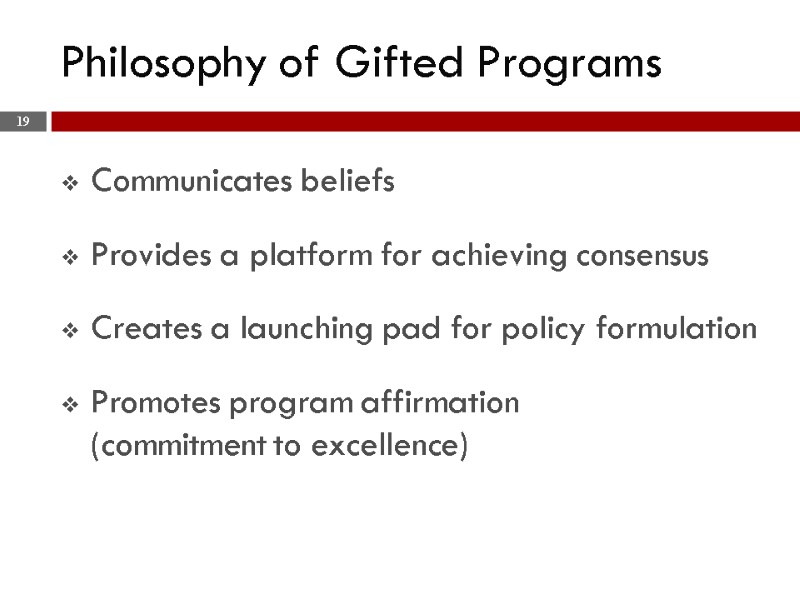 Philosophy of Gifted Programs

19

❖ Communicates beliefs

❖ Provides a platform for achieving consensus

❖ Creates a launching pad for policy formulation

❖ Promotes program affirmation (commitment to excellence)